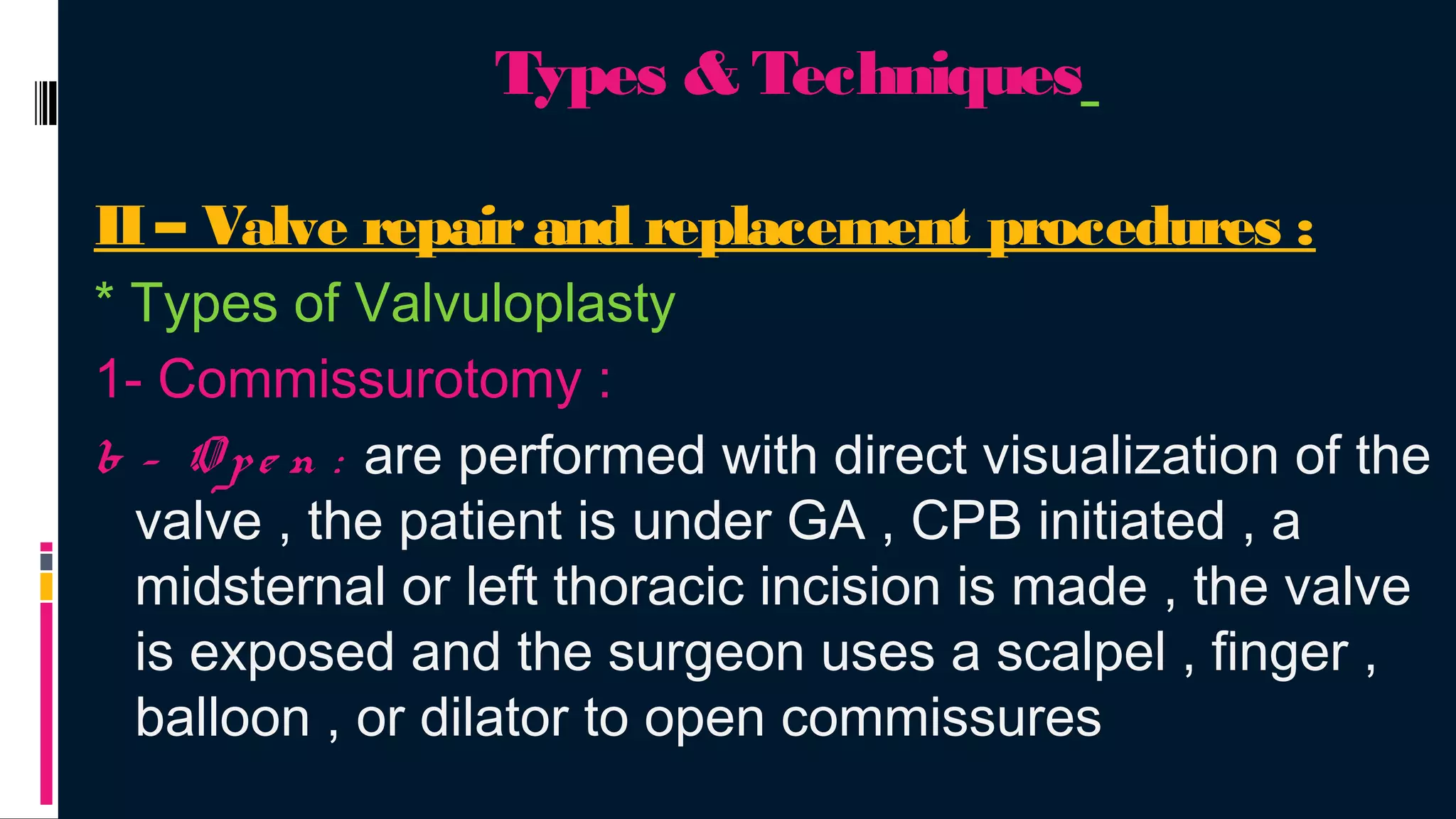 Types & Techniques

II – Valve repair and replacement procedures :

* Types of Valvuloplasty

1- Commissurotomy :

b - Open : are performed with direct visualization of the valve , the patient is under GA , CPB initiated , a midsternal or left thoracic incision is made , the valve is exposed and the surgeon uses a scalpel , finger , balloon , or dilator to open commissures